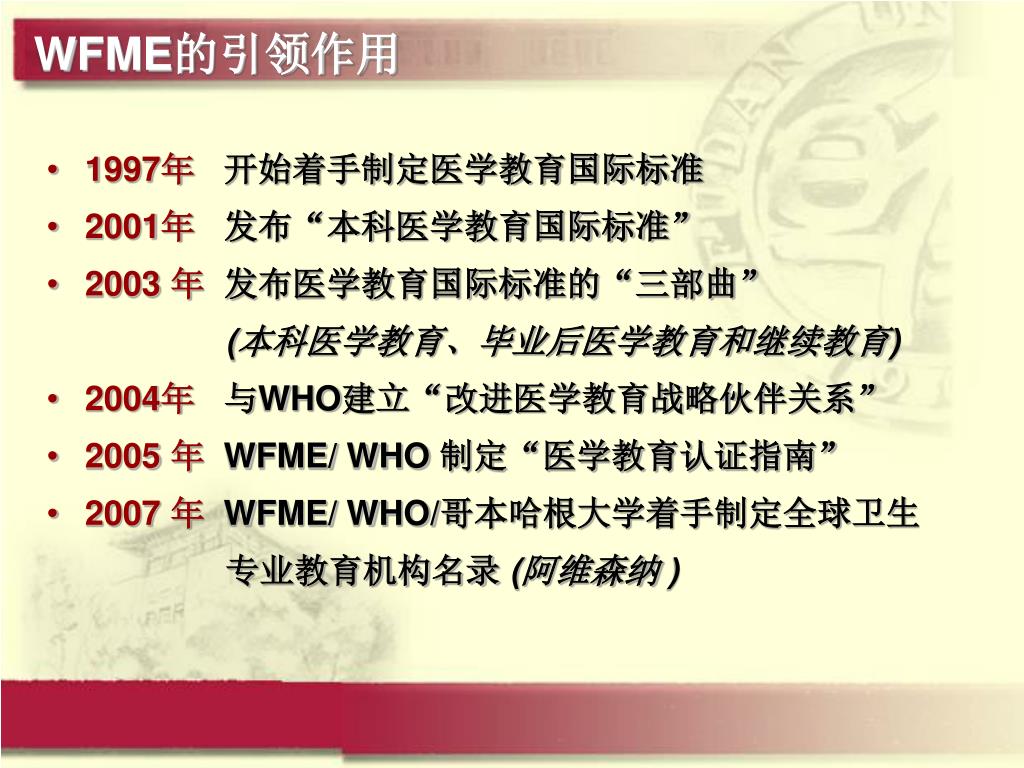 WFME的引领作用

• 1997年 开始着手制定医学教育国际标准
• 2001年 发布“本科医学教育国际标准”
• 2003 年 发布医学教育国际标准的“三部曲”
(本科医学教育、毕业后医学教育和继续教育)
• 2004年 与WHO建立“改进医学教育战略伙伴关系”
• 2005 年 WFME/ WHO 制定“医学教育认证指南”
• 2007 年 WFME/ WHO/哥本哈根大学着手制定全球卫生专业教育机构名录 (阿维森纳 )